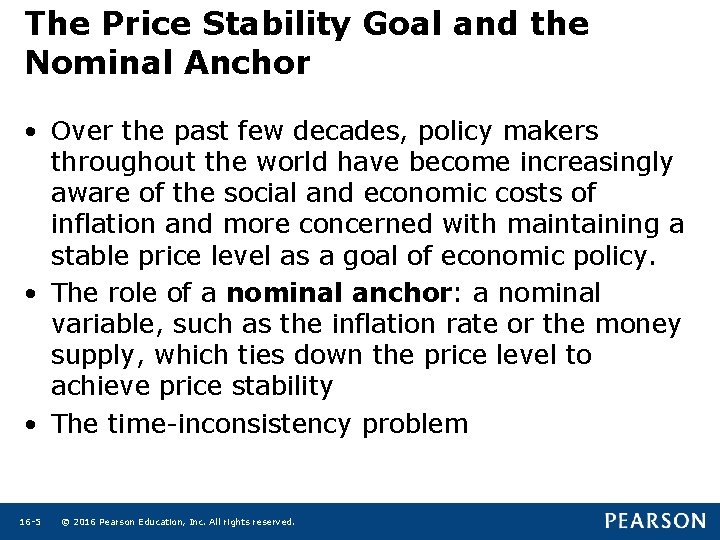 The Price Stability Goal and the Nominal Anchor

• Over the past few decades, policy makers throughout the world have become increasingly aware of the social and economic costs of inflation and more concerned with maintaining a stable price level as a goal of economic policy.
• The role of a nominal anchor: a nominal variable, such as the inflation rate or the money supply, which ties down the price level to achieve price stability
• The time-inconsistency problem

16-5 © 2016 Pearson Education, Inc. All rights reserved.

PEARSON